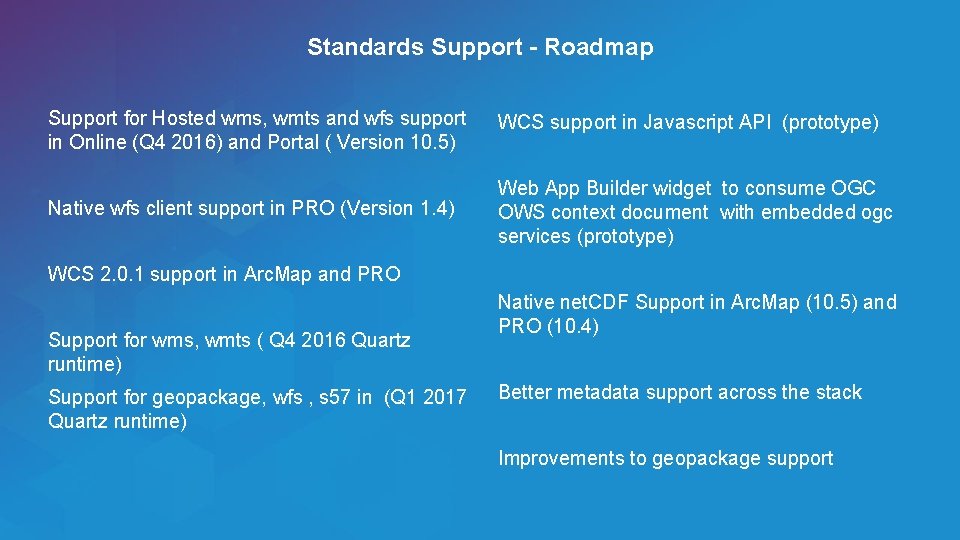 Standards Support - Roadmap

Support for Hosted wms, wmts and wfs support in Online (Q4 2016) and Portal ( Version 10.5)

Native wfs client support in PRO (Version 1.4)

WCS 2.0.1 support in ArcMap and PRO

Support for wms, wmts ( Q4 2016 Quartz runtime)

Support for geopackage, wfs , s57 in (Q1 2017 Quartz runtime)

WCS support in Javascript API (prototype)

Web App Builder widget to consume OGC OWS context document with embedded ogc services (prototype)

Native netCDF Support in ArcMap (10.5) and PRO (10.4)

Better metadata support across the stack

Improvements to geopackage support